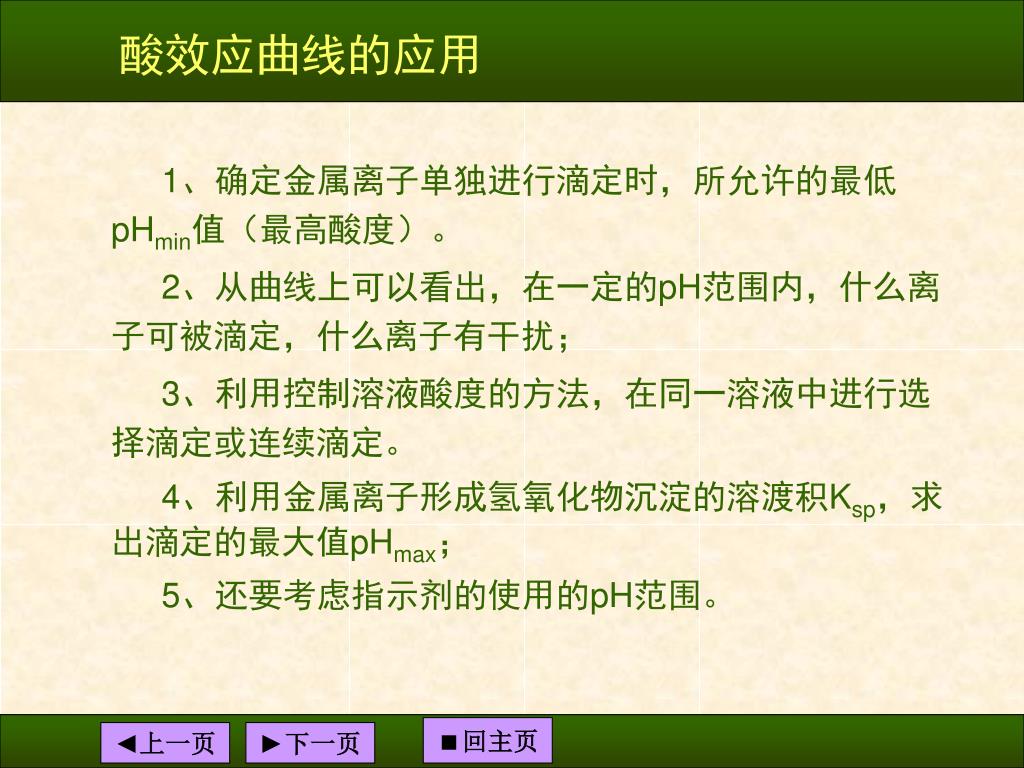 酸效应曲线的应用

1、确定金属离子单独进行滴定时，所允许的最低$pH_{min}$值（最高酸度）。

2、从曲线上可以看出，在一定的pH范围内，什么离子可被滴定，什么离子有干扰；

3、利用控制溶液酸度的方法，在同一溶液中进行选择滴定或连续滴定。

4、利用金属离子形成氢氧化物沉淀的溶渡积$K_{sp}$，求出滴定的最大值$pH_{max}$；

5、还要考虑指示剂的使用的pH范围。

◀上一页 ▶下一页 ■回主页